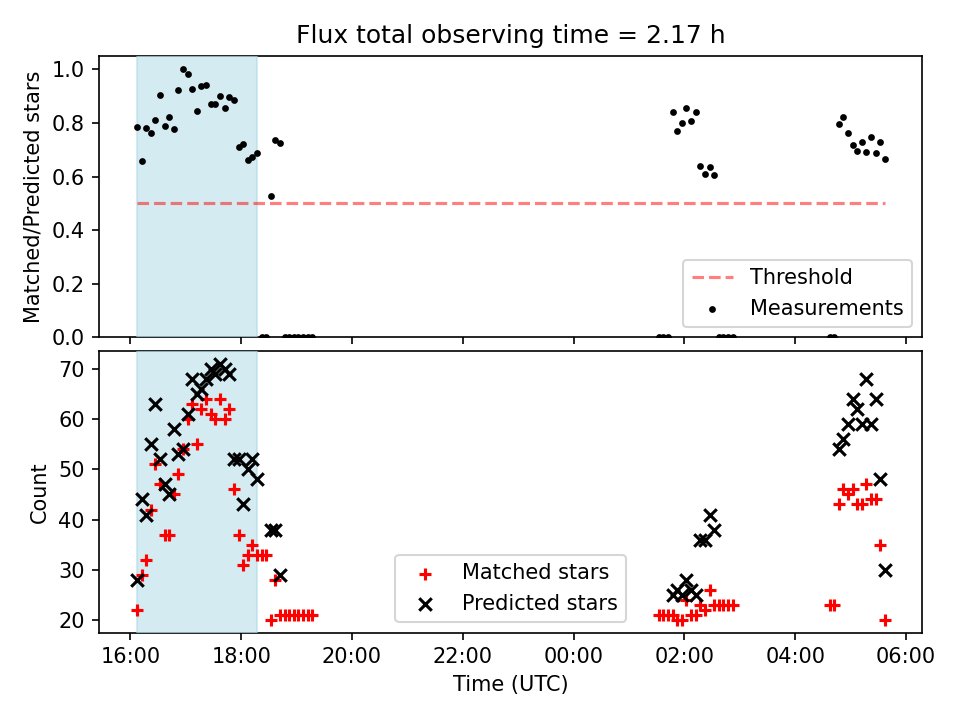 Flux total observing time = 2.17 h

Matched/Predicted stars

1.0
0.8
0.6
0.4
0.2
0.0

Threshold
Measurements

Count

70
60
50
40
30
20

Matched stars
Predicted stars

16:00
18:00
20:00
22:00
00:00
02:00
04:00
06:00

Time (UTC)